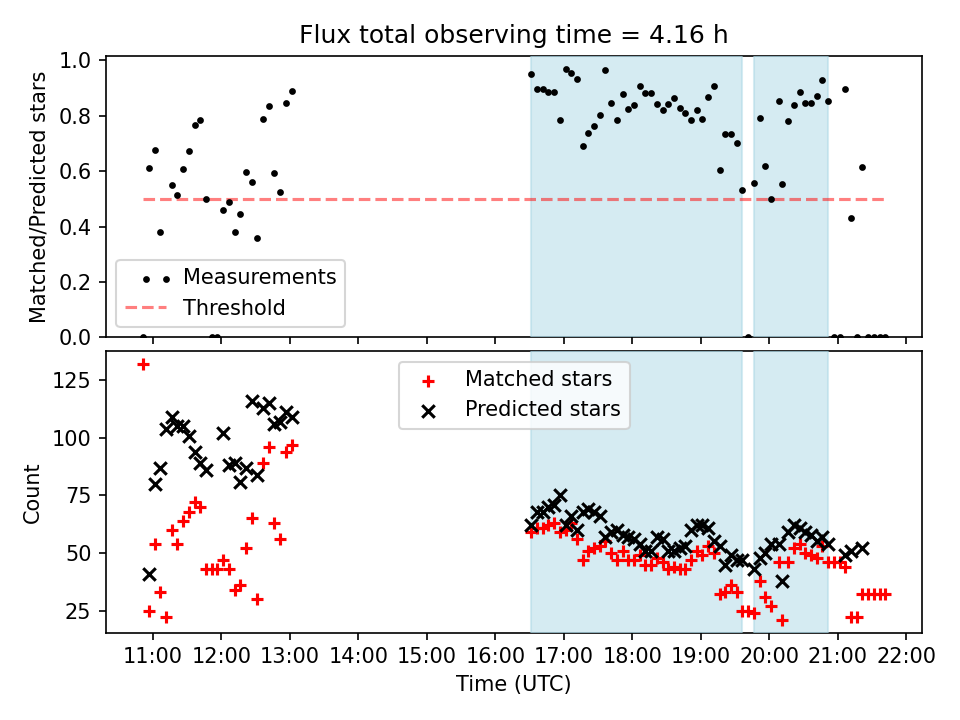 Flux total observing time = 4.16 h

Matched/Predicted stars

1.0
0.8
0.6
0.4
0.2
0.0

Measurements
Threshold

Count

125
100
75
50
25

Matched stars
Predicted stars

11:00 12:00 13:00 14:00 15:00 16:00 17:00 18:00 19:00 20:00 21:00 22:00

Time (UTC)